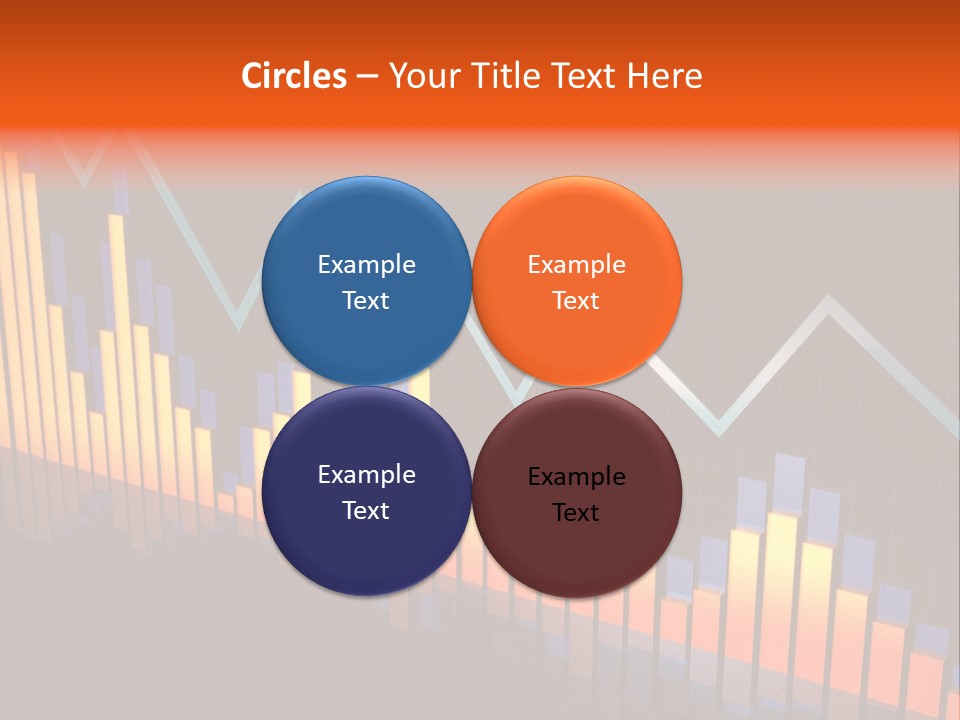 Circles – Your Title Text Here

Example Text

Example Text

Example Text

Example Text